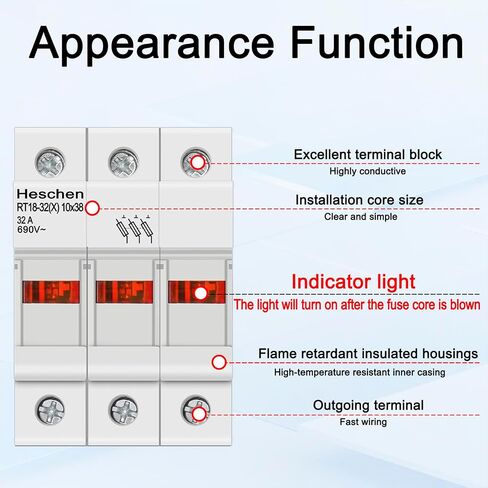 Appearance Function

Heschen
RT18-32(X) 10x38
32 A
690V~

Excellent terminal block
Highly conductive

Installation core size
Clear and simple

Indicator light
The light will turn on after the fuse core is blown

Flame retardant insulated housings
High-temperature resistant inner casing

Outgoing terminal
Fast wiring